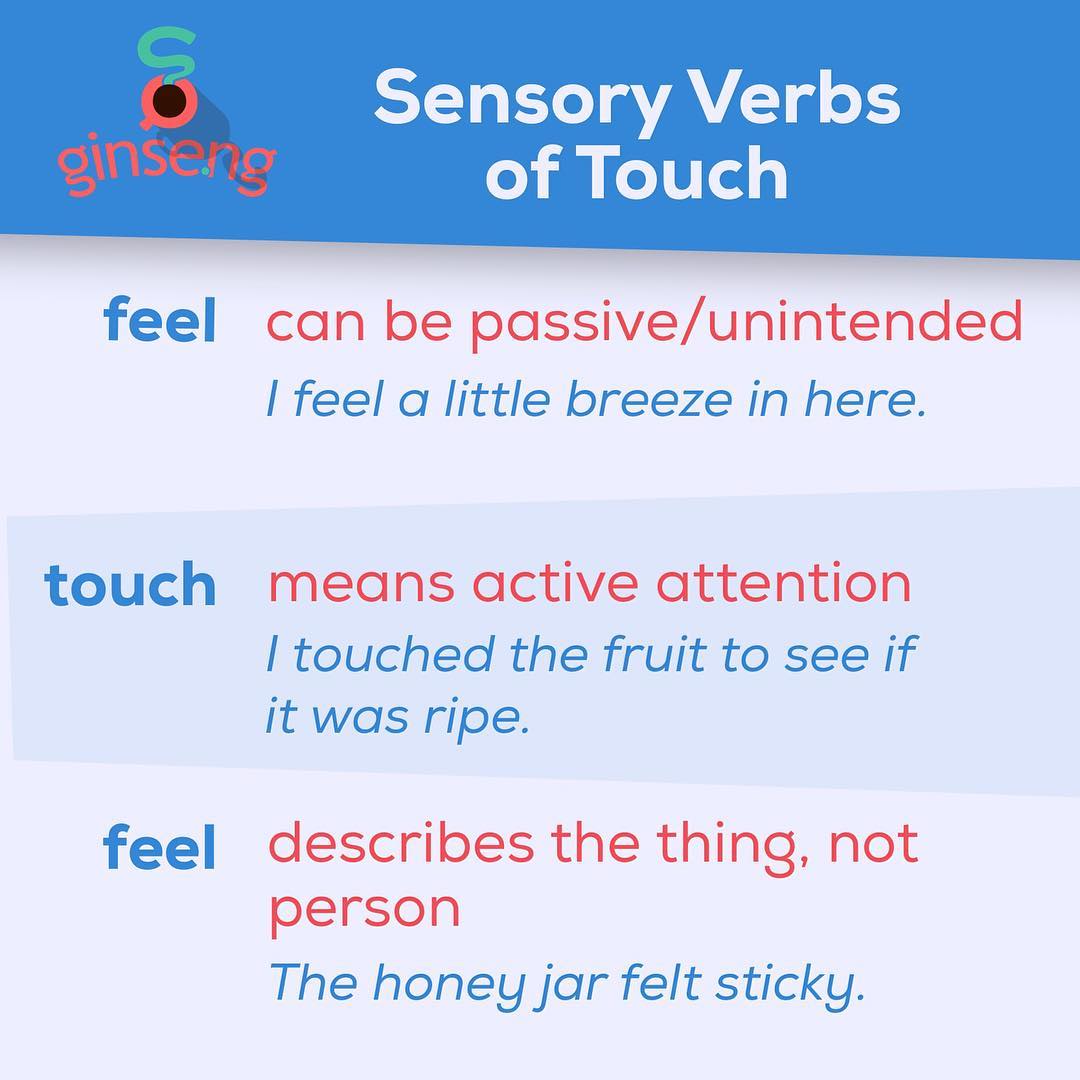 ginseng

Sensory Verbs of Touch

feel can be passive/unintended
I feel a little breeze in here.

touch means active attention
I touched the fruit to see if it was ripe.

feel describes the thing, not person
The honey jar felt sticky.